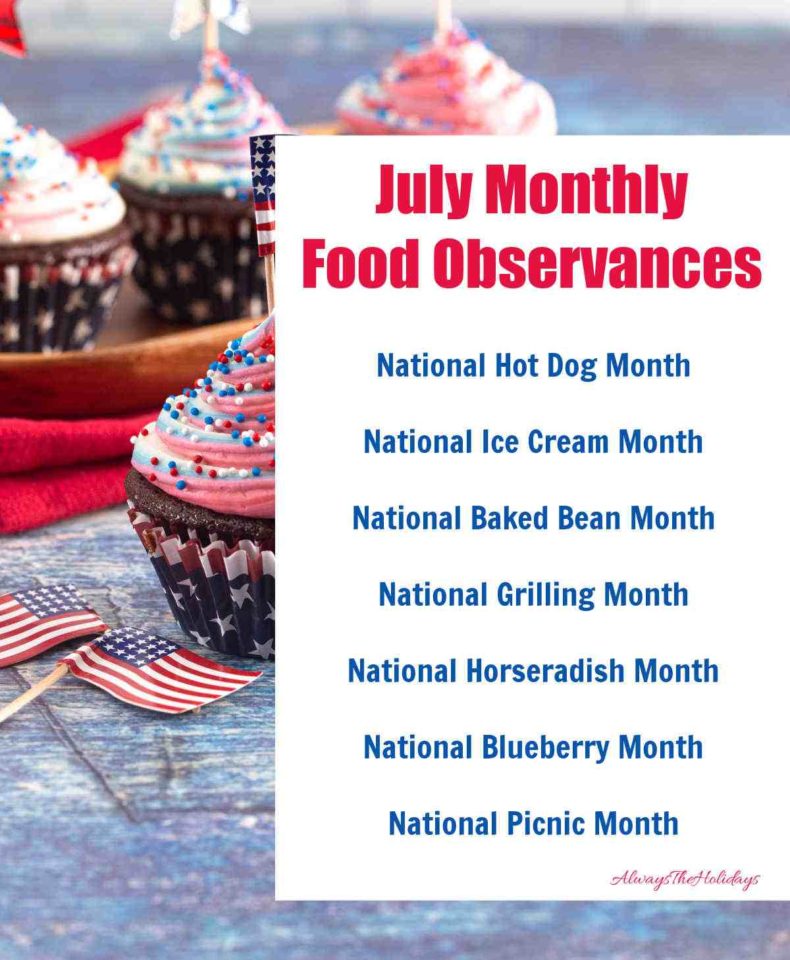 July Monthly Food Observances

National Hot Dog Month

National Ice Cream Month

National Baked Bean Month

National Grilling Month

National Horseradish Month

National Blueberry Month

National Picnic Month

AlwaysTheHolidays